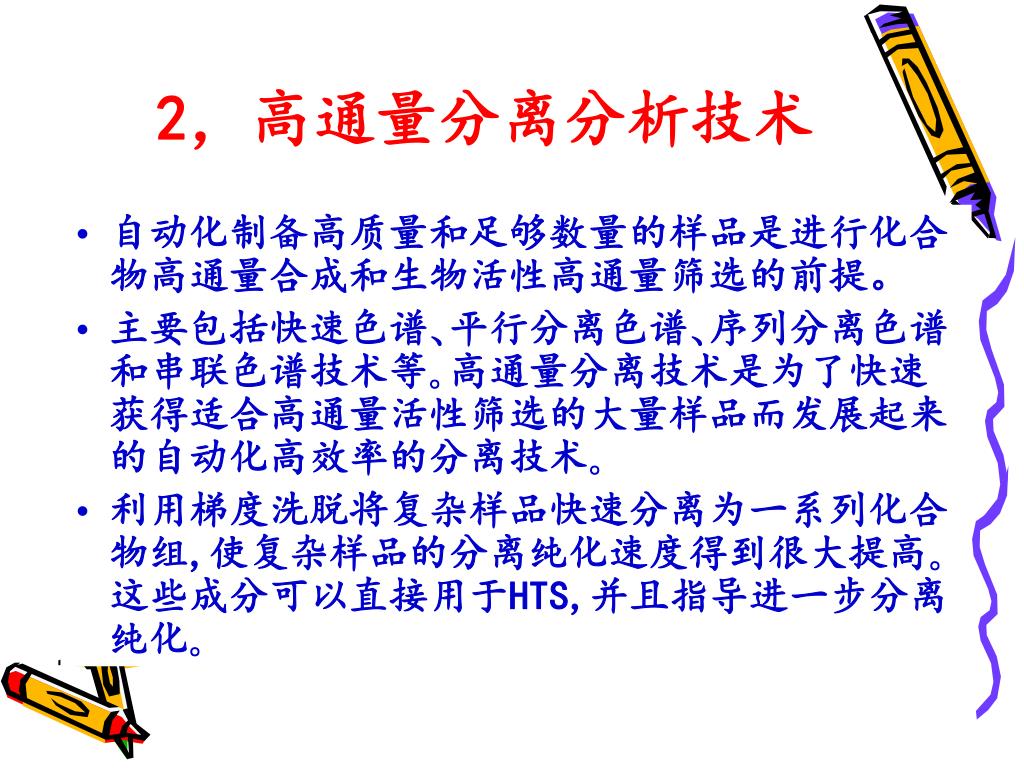 2，高通量分离分析技术

• 自动化制备高质量和足够数量的样品是进行化合物高通量合成和生物活性高通量筛选的前提。

• 主要包括快速色谱、平行分离色谱、序列分离色谱和串联色谱技术等。高通量分离技术是为了快速获得适合高通量活性筛选的大量样品而发展起来的自动化高效率的分离技术。

• 利用梯度洗脱将复杂样品快速分离为一系列化合物组，使复杂样品的分离纯化速度得到很大提高。这些成分可以直接用于HTS，并且指导进一步分离纯化。